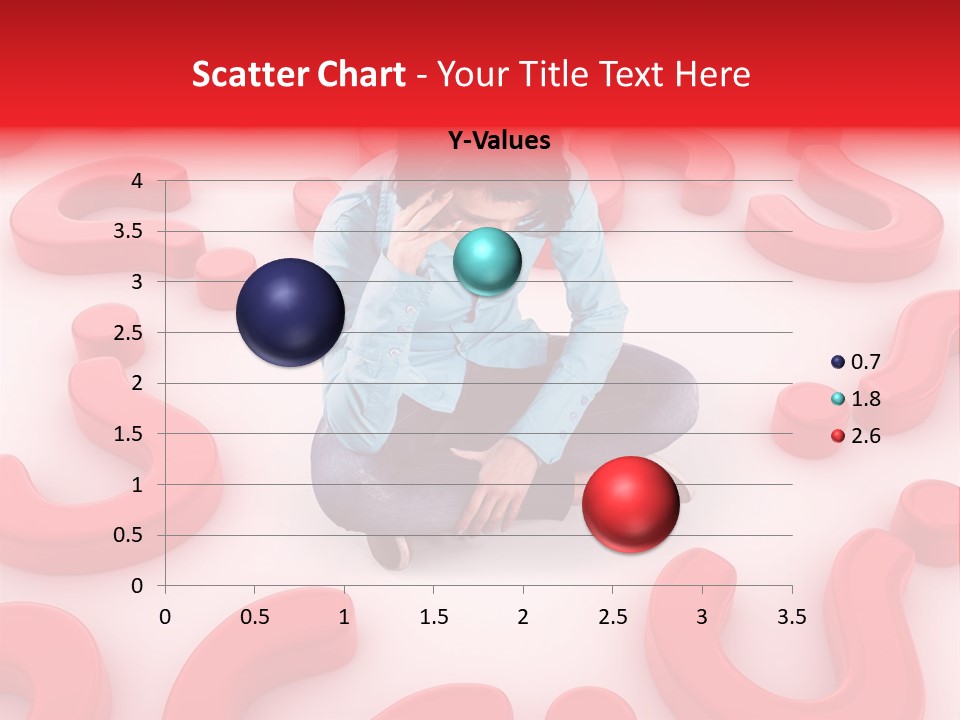 Scatter Chart - Your Title Text Here

Y-Values

4
3.5
3
2.5
2
1.5
1
0.5
0

0 0.5 1 1.5 2 2.5 3 3.5

0.7
1.8
2.6